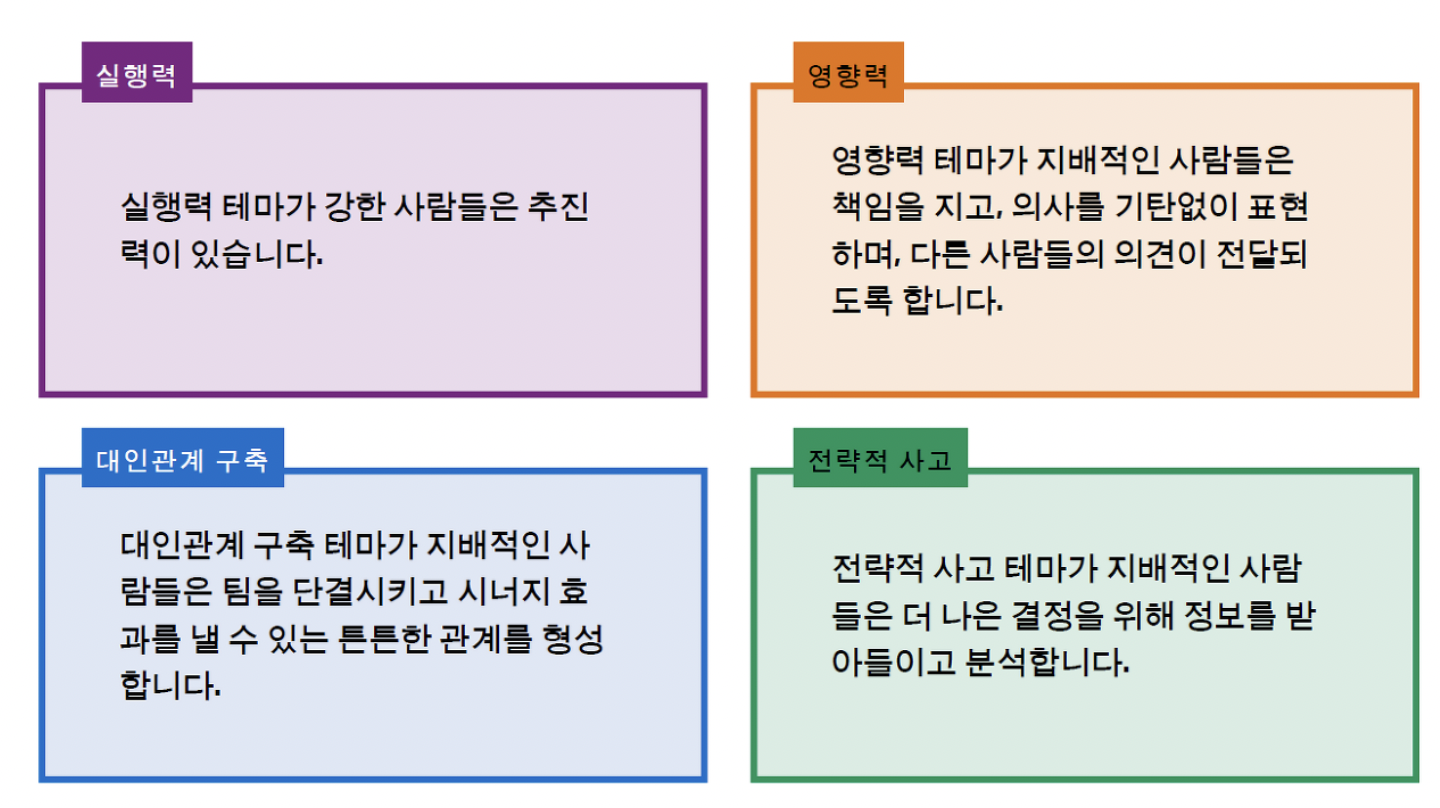 실행력

실행력 테마가 강한 사람들은 추진력이 있습니다.

영향력

영향력 테마가 지배적인 사람들은 책임을 지고, 의사를 기탄없이 표현하며, 다른 사람들의 의견이 전달되도록 합니다.

대인관계 구축

대인관계 구축 테마가 지배적인 사람들은 팀을 단결시키고 시너지 효과를 낼 수 있는 튼튼한 관계를 형성합니다.

전략적 사고

전략적 사고 테마가 지배적인 사람들은 더 나은 결정을 위해 정보를 받아들이고 분석합니다.